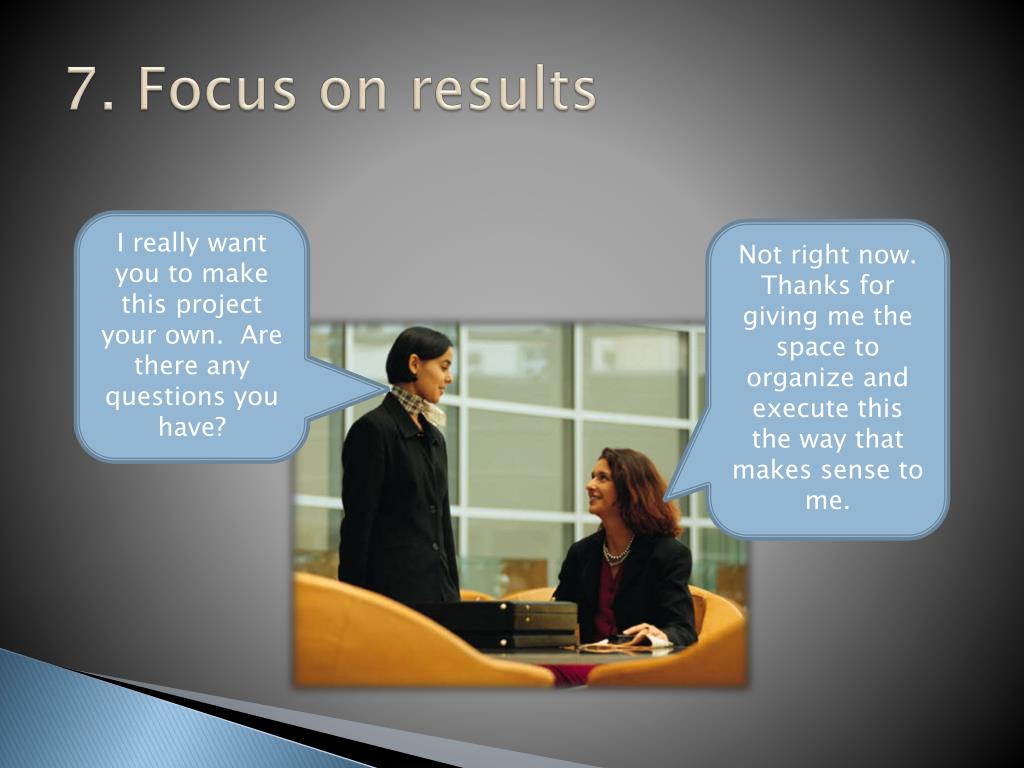 7. Focus on results

I really want you to make this project your own.  Are there any questions you have?

Not right now. Thanks for giving me the space to organize and execute this the way that makes sense to me.